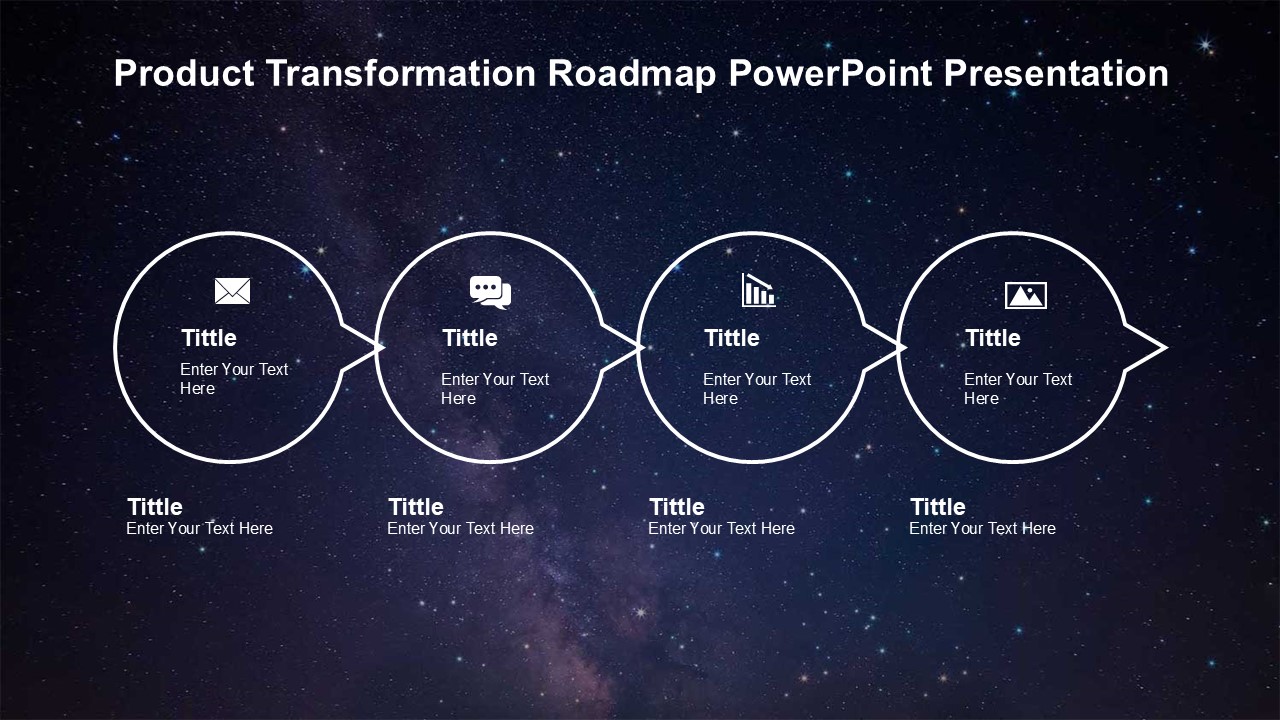 Product Transformation Roadmap PowerPoint Presentation

Tittle
Enter Your Text Here

Tittle
Enter Your Text Here

Tittle
Enter Your Text Here

Tittle
Enter Your Text Here

Tittle
Enter Your Text Here

Tittle
Enter Your Text Here

Tittle
Enter Your Text Here

Tittle
Enter Your Text Here